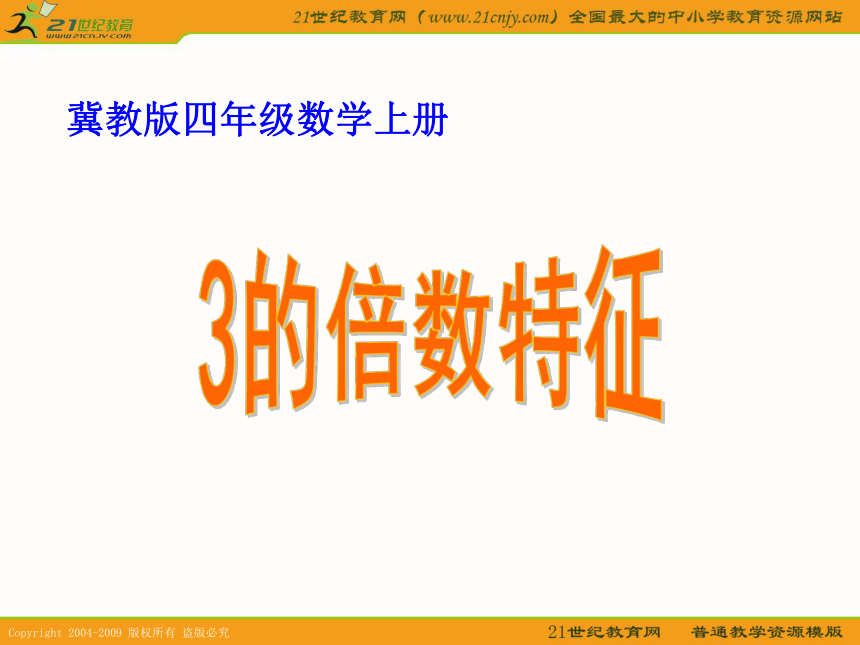 21世纪教育
www.21cnjy.com

21世纪教育网（www.21cnjy.com）全国最大的中小学教育资源网站

冀教版四年级数学上册

3的倍数特征

Copyright 2004-2009 版权所有 盗版必究

21世纪教育网　普通教学资源模版